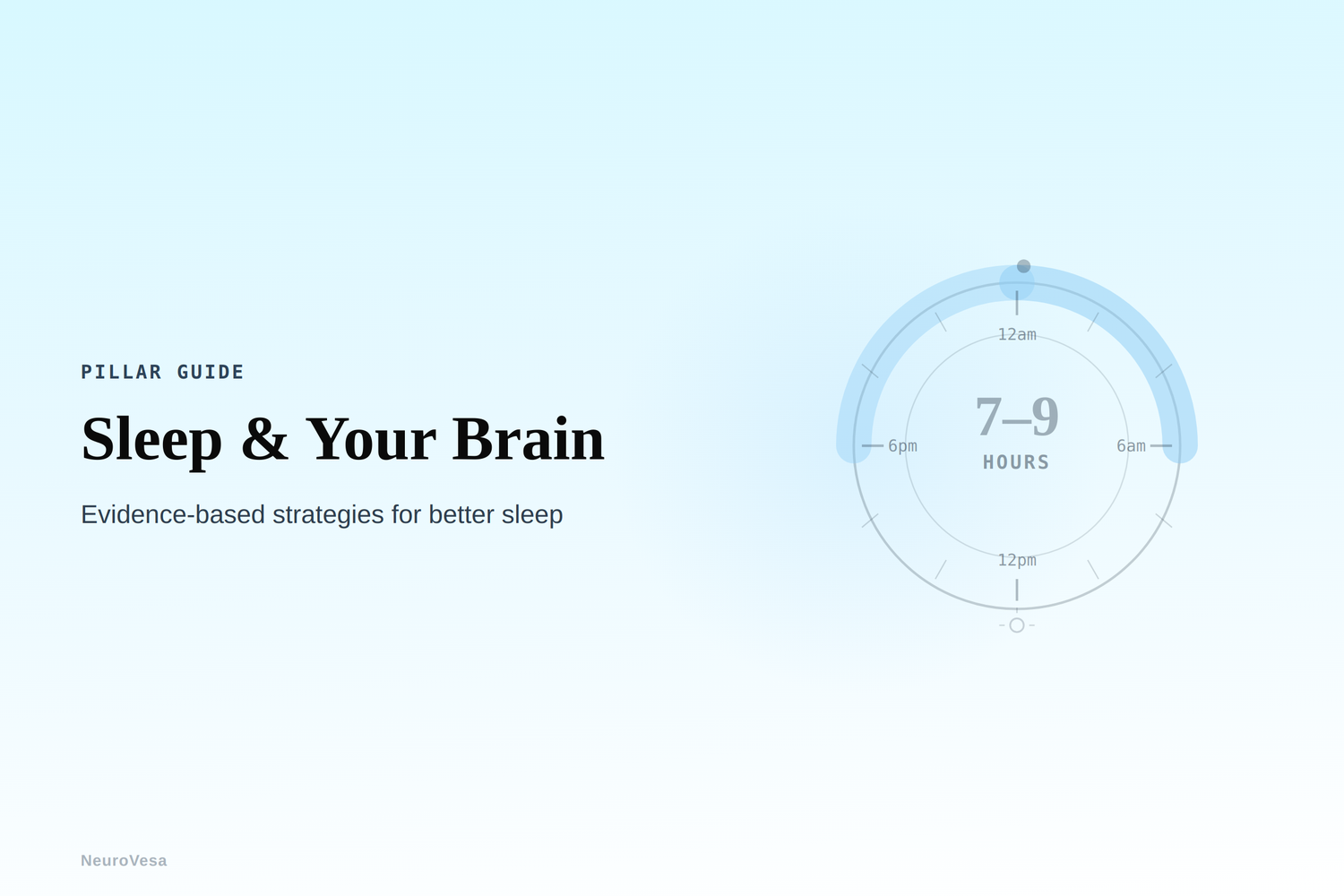 PILLAR GUIDE

Sleep & Your Brain

Evidence-based strategies for better sleep

12am

6pm

7–9

HOURS

6am

12pm

NeuroVesa